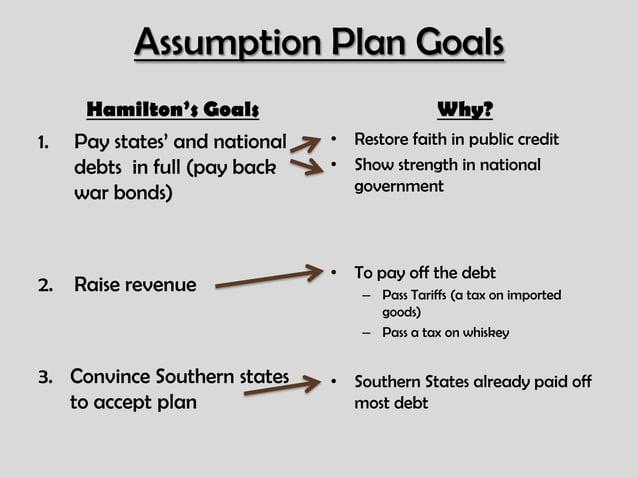 Assumption Plan Goals

Hamilton's Goals

1. Pay states' and national debts in full (pay back war bonds)

2. Raise revenue

3. Convince Southern states to accept plan

Why?

• Restore faith in public credit
• Show strength in national government

• To pay off the debt
– Pass Tariffs (a tax on imported goods)
– Pass a tax on whiskey

• Southern States already paid off most debt